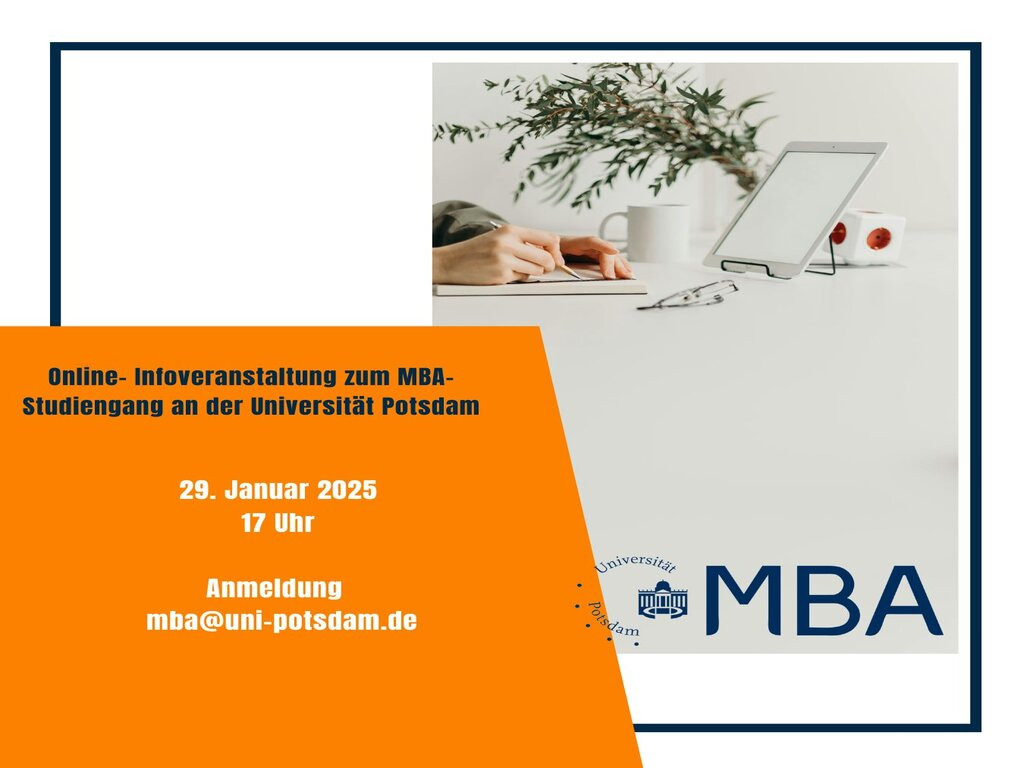 Online- Infoveranstaltung zum MBA-Studiengang an der Universität Potsdam

29. Januar 2025
17 Uhr

Anmeldung
mba@uni-potsdam.de

Universität Potsdam

MBA